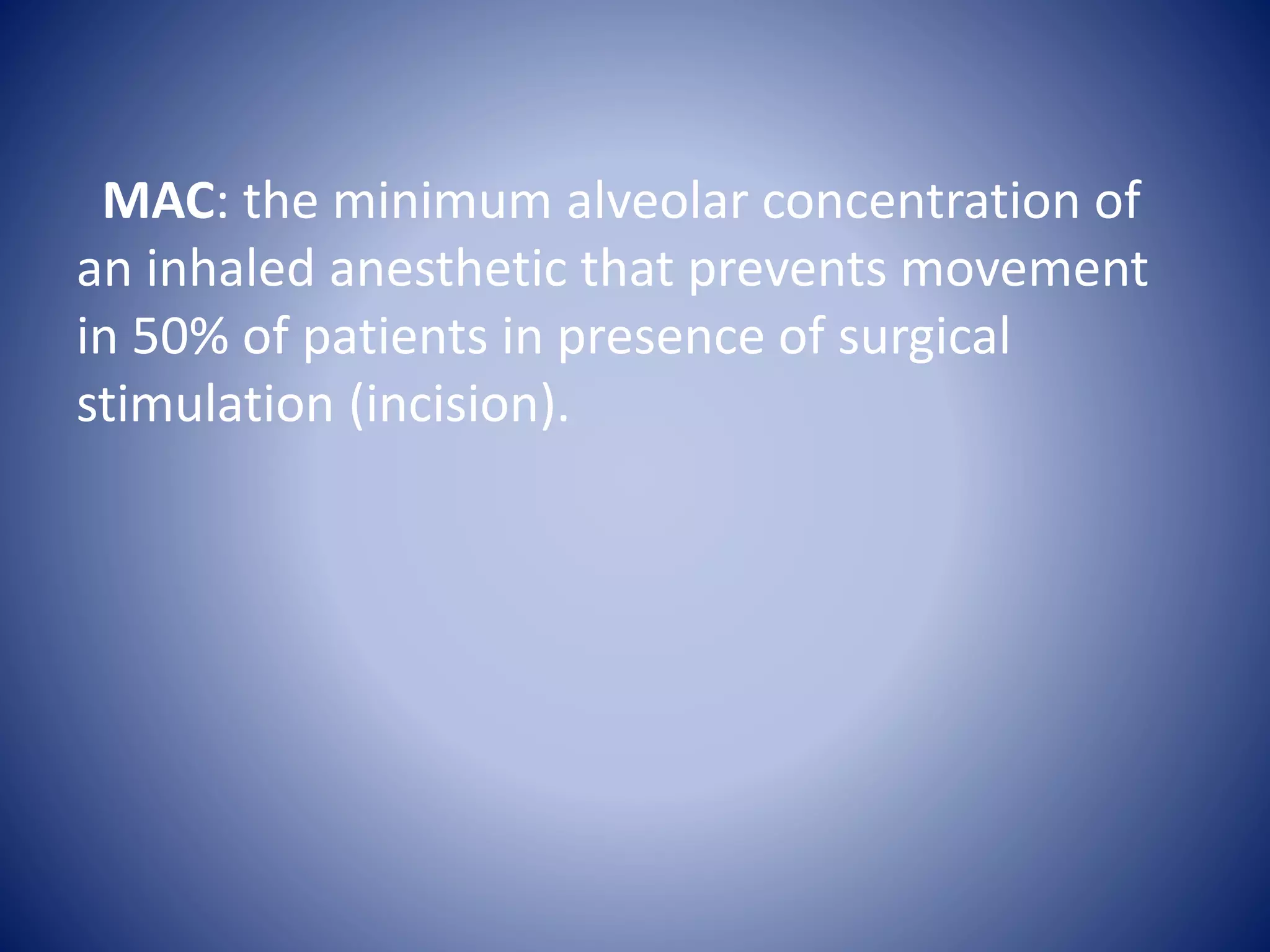 MAC: the minimum alveolar concentration of an inhaled anesthetic that prevents movement in 50% of patients in presence of surgical stimulation (incision).